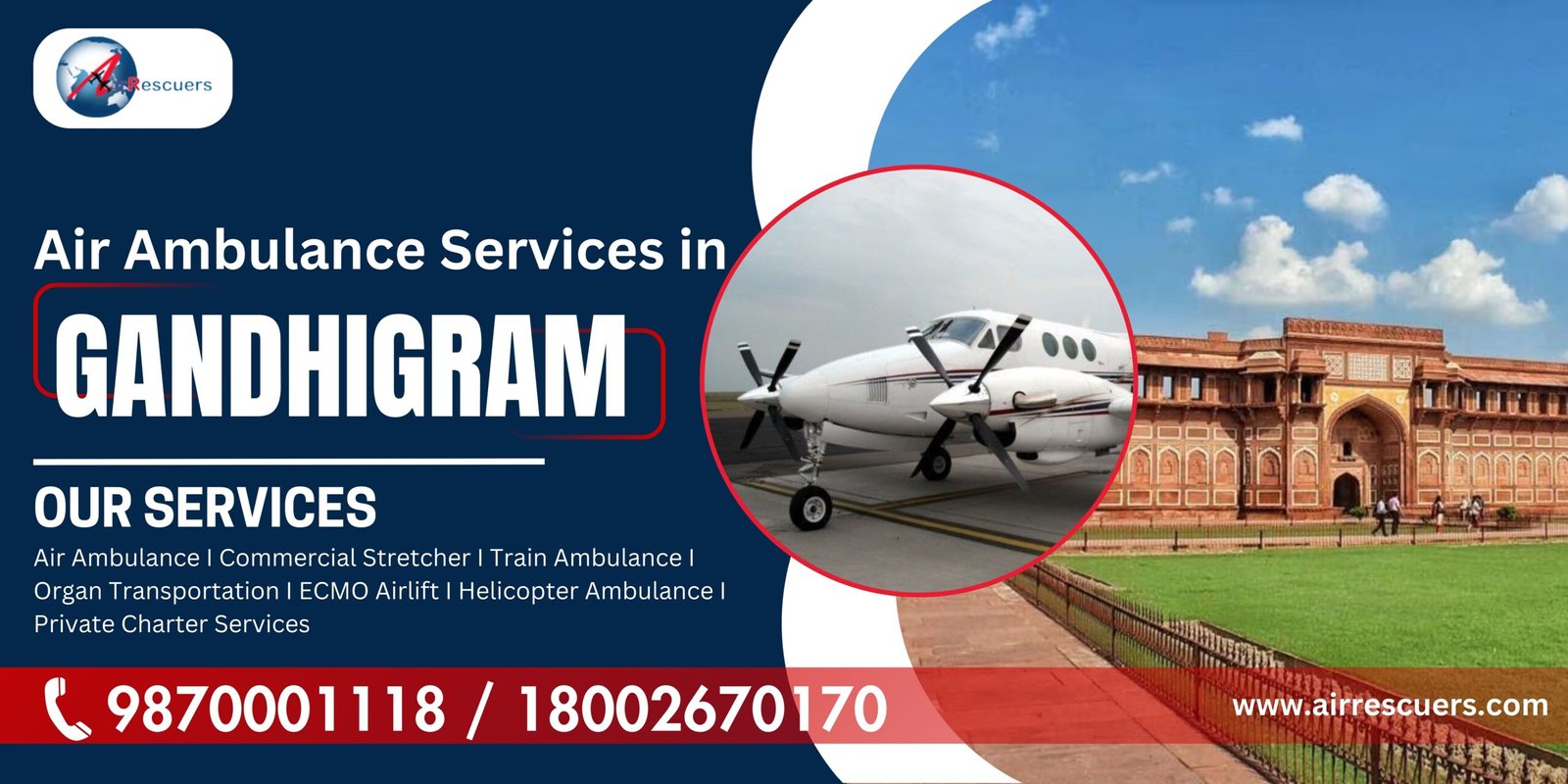 Air Rescuers

Air Ambulance Services in

GANDHIGRAM

OUR SERVICES

Air Ambulance I Commercial Stretcher I Train Ambulance I Organ Transportation I ECMO Airlift I Helicopter Ambulance I Private Charter Services

9870001118 / 18002670170

www.airrescuers.com